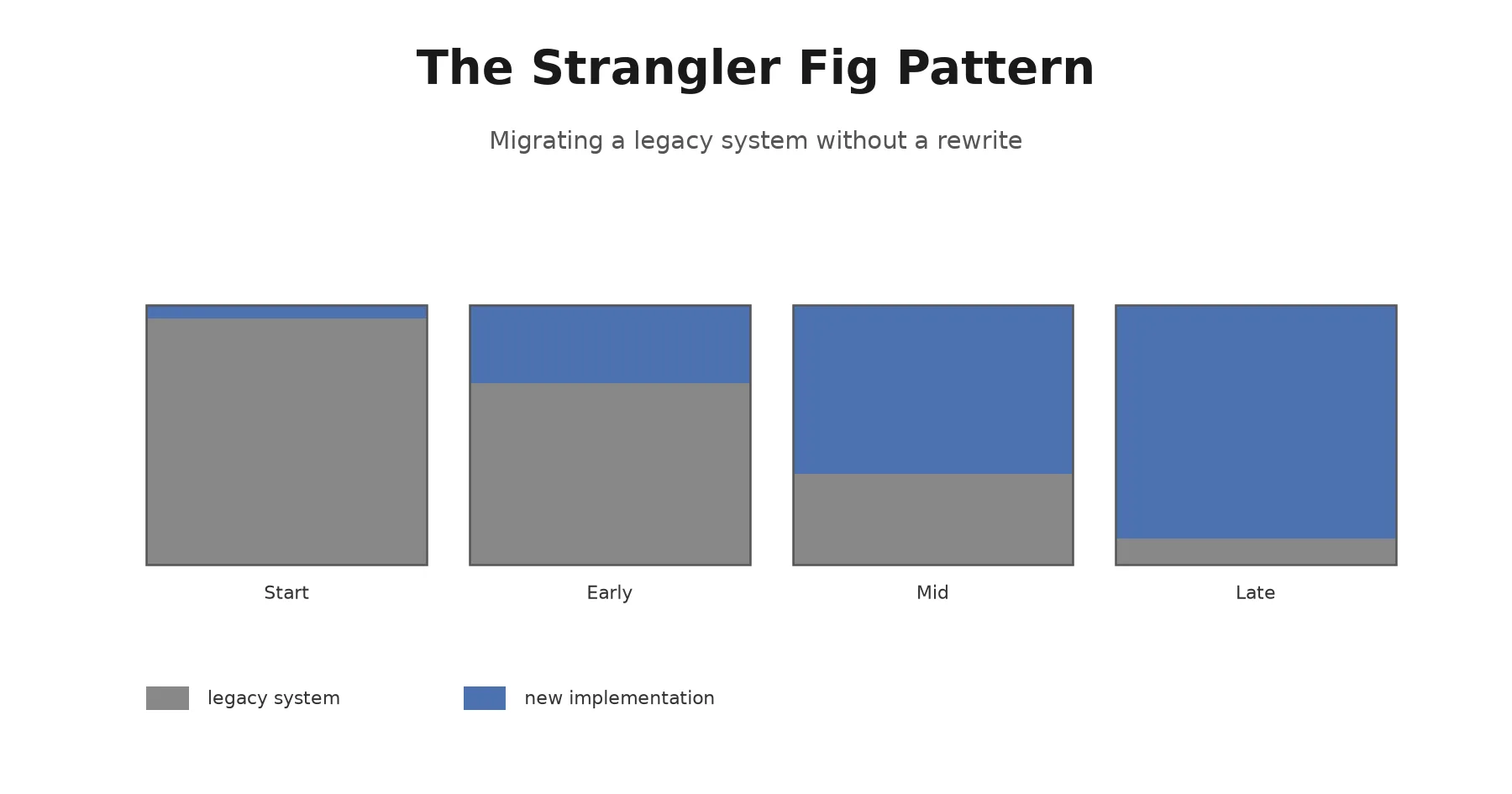 The Strangler Fig Pattern

Migrating a legacy system without a rewrite

Start

Early

Mid

Late

legacy system

new implementation